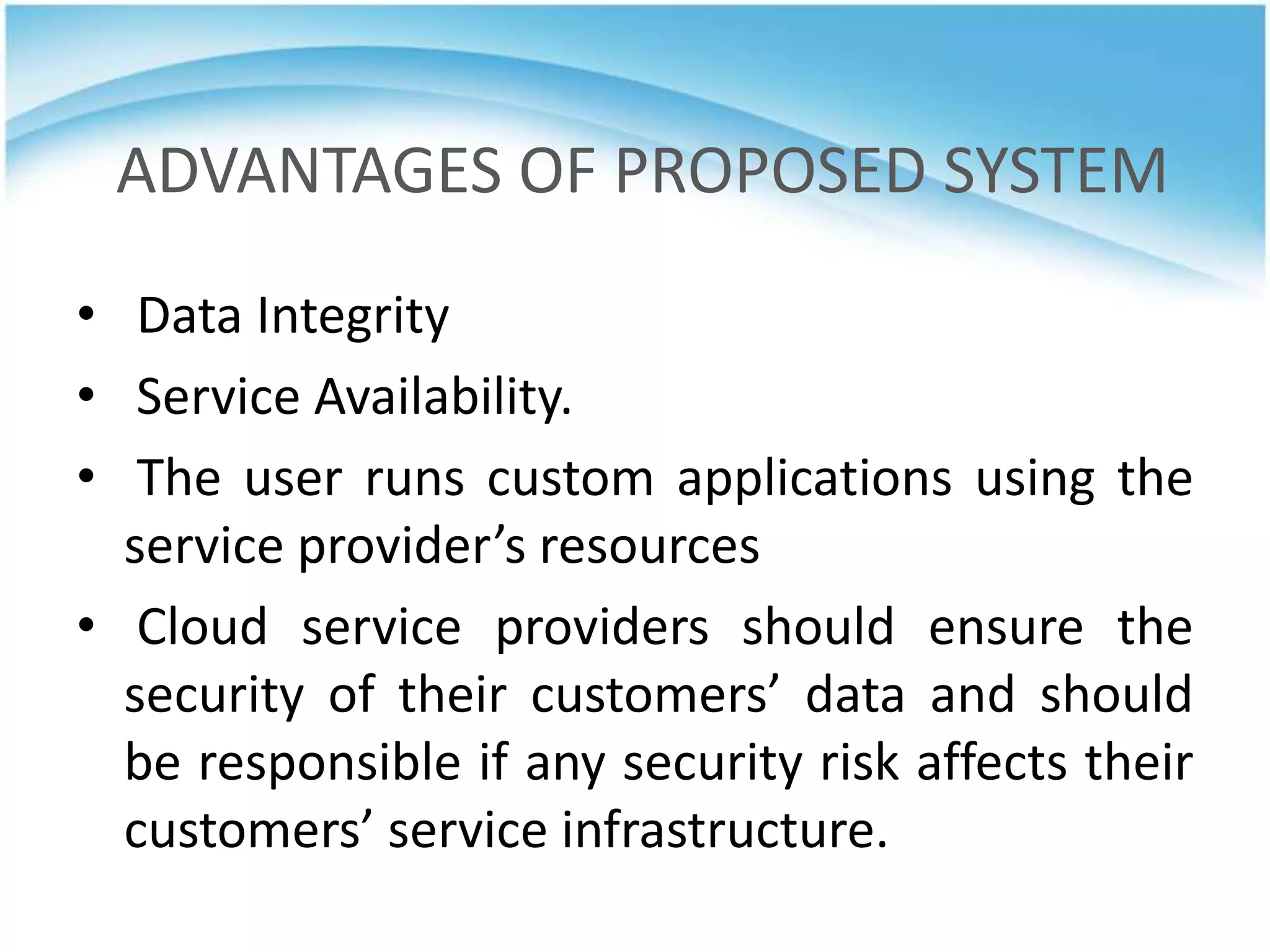 ADVANTAGES OF PROPOSED SYSTEM

• Data Integrity
• Service Availability.
• The user runs custom applications using the service provider’s resources
• Cloud service providers should ensure the security of their customers’ data and should be responsible if any security risk affects their customers’ service infrastructure.